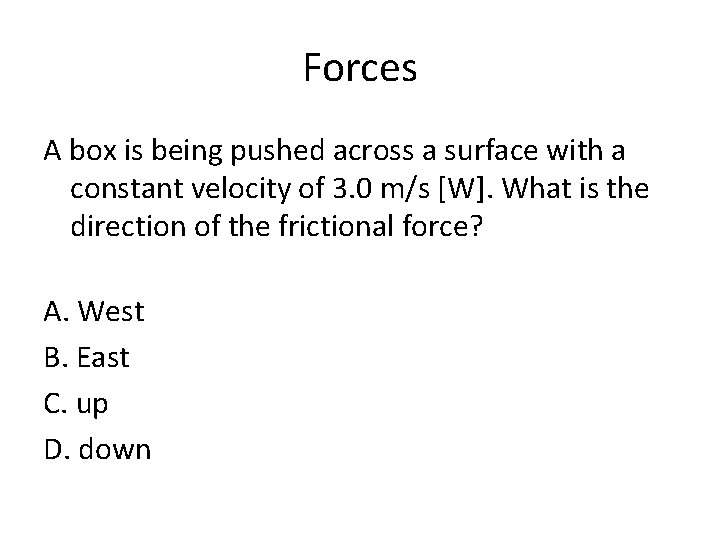 Forces

A box is being pushed across a surface with a constant velocity of 3.0 m/s [W]. What is the direction of the frictional force?

A. West
B. East
C. up
D. down